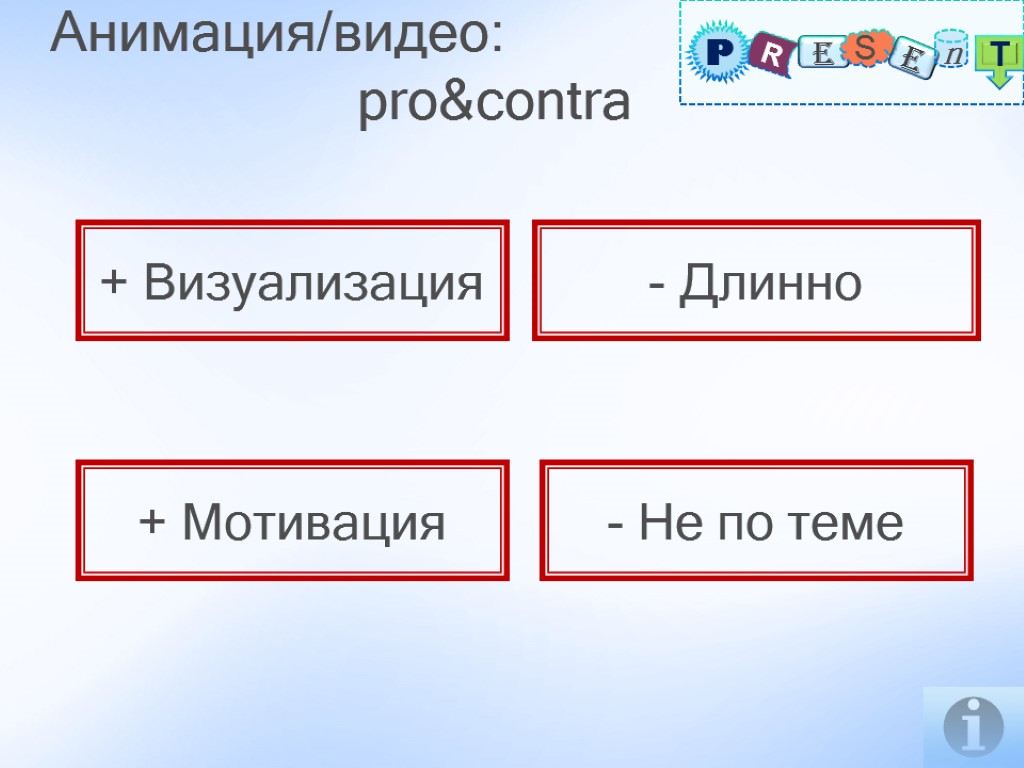 Анимация/видео:
pro&contra

P R E S E n T

+ Визуализация

- Длинно

+ Мотивация

- Не по теме

i